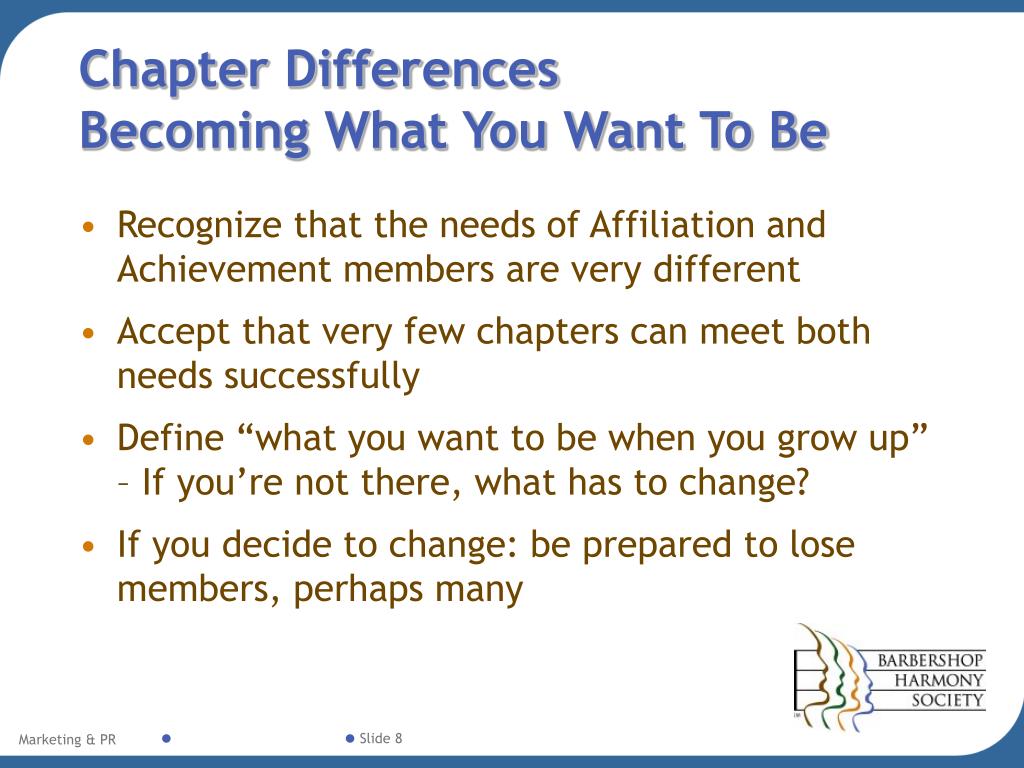 Chapter Differences
Becoming What You Want To Be

• Recognize that the needs of Affiliation and Achievement members are very different
• Accept that very few chapters can meet both needs successfully
• Define “what you want to be when you grow up”
– If you’re not there, what has to change?
• If you decide to change: be prepared to lose members, perhaps many

BARBERSHOP
HARMONY
SOCIETY

Marketing & PR

Slide 8